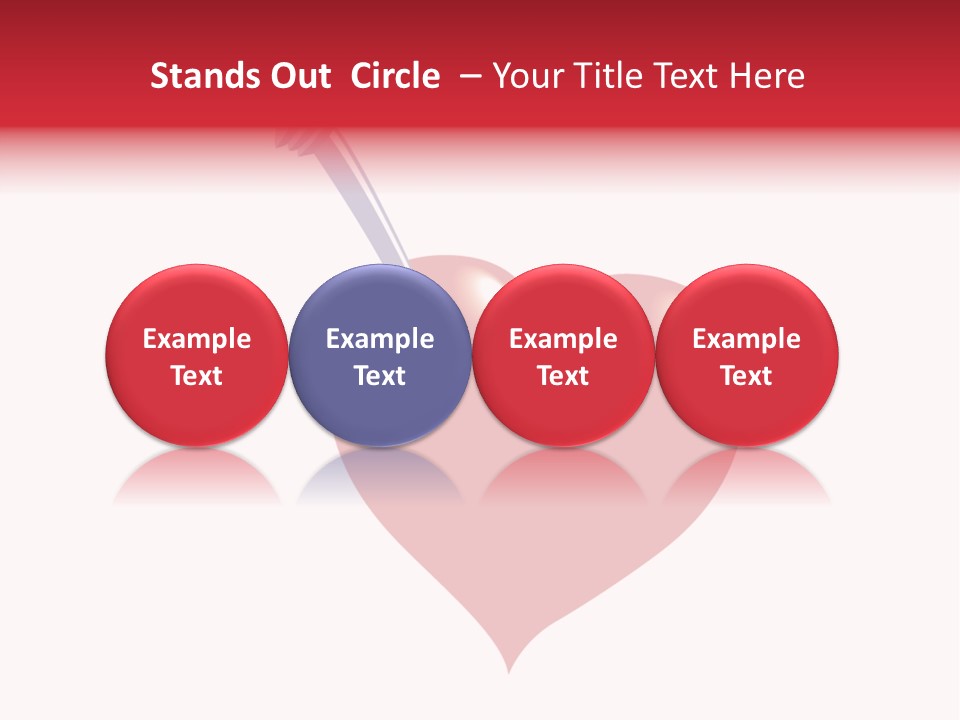 Stands Out Circle – Your Title Text Here

Example Text

Example Text

Example Text

Example Text